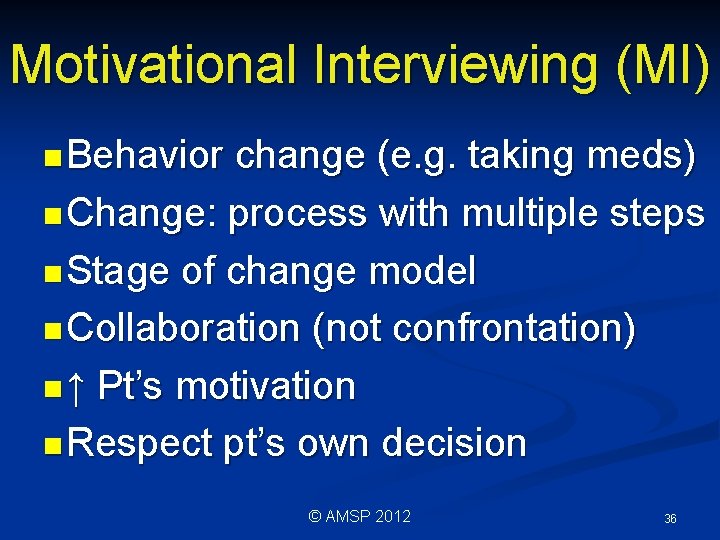 Motivational Interviewing (MI)

- Behavior change (e.g. taking meds)
- Change: process with multiple steps
- Stage of change model
- Collaboration (not confrontation)
- ↑ Pt's motivation
- Respect pt's own decision

© AMSP 2012

36